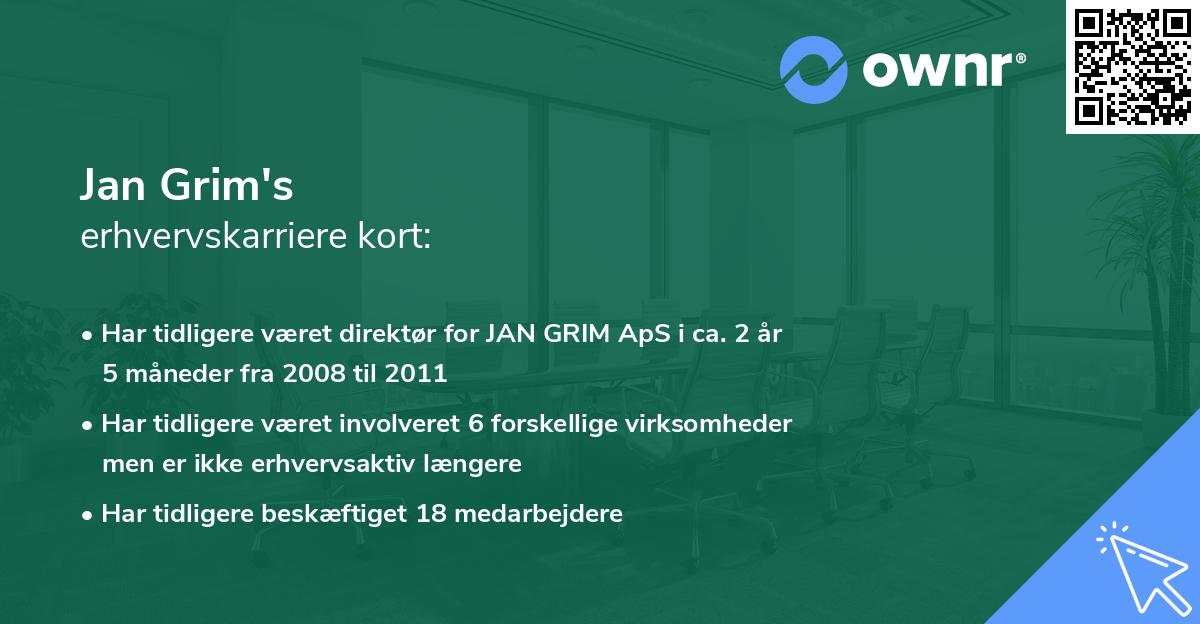 ownr®

Jan Grim's
erhvervskarriere kort:

• Har tidligere været direktør for JAN GRIM ApS i ca. 2 år 5 måneder fra 2008 til 2011

• Har tidligere været involveret 6 forskellige virksomheder men er ikke erhvervsaktiv længere

• Har tidligere beskæftiget 18 medarbejdere